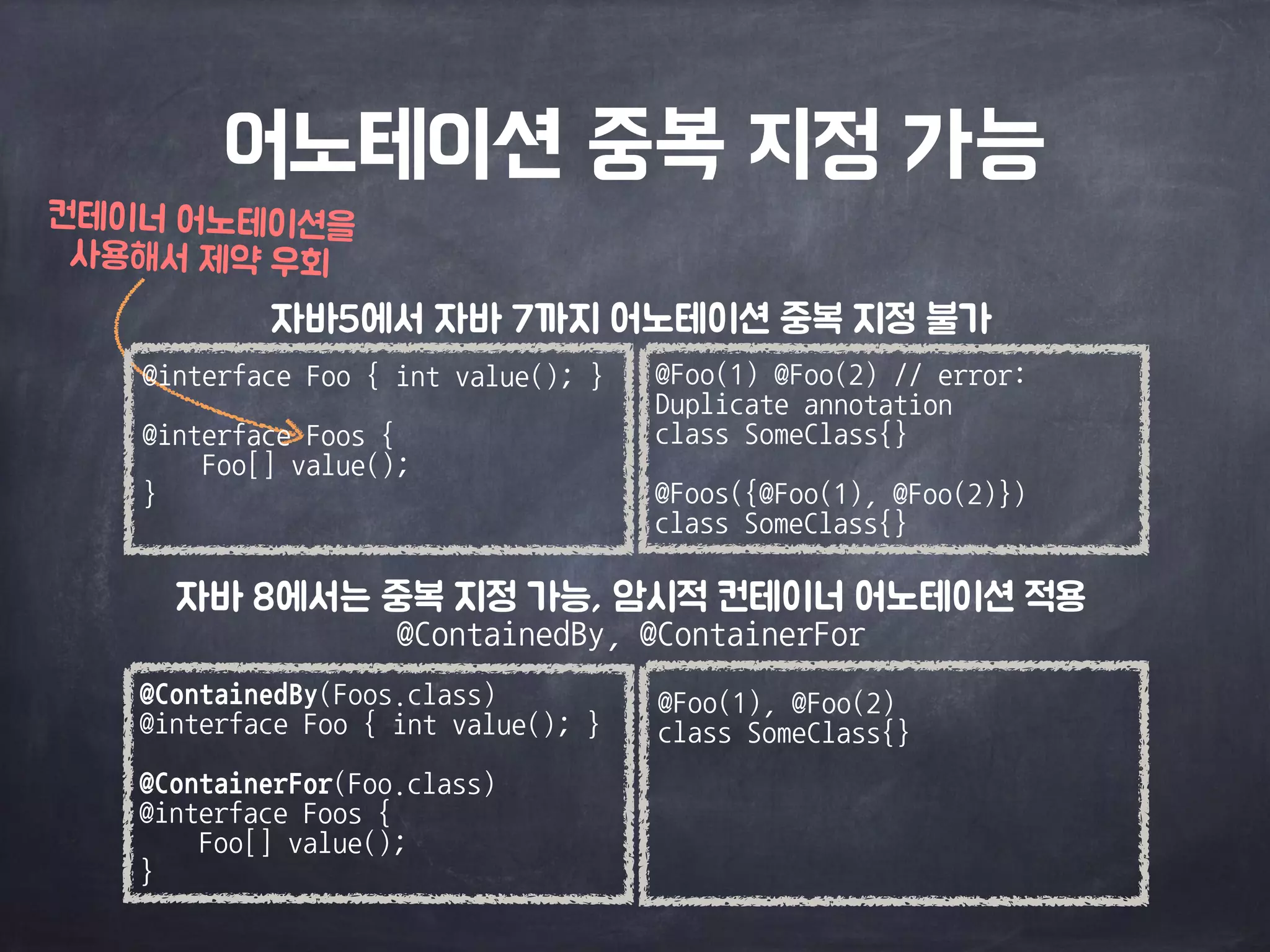 어노테이션 중복 지정 가능

컨테이너 어노테이션을 사용해서 제약 우회

자바5에서 자바 7까지 어노테이션 중복 지정 불가

@interface Foo { int value(); }

@interface Foos {
    Foo[] value();
}

@Foo(1) @Foo(2) // error:
Duplicate annotation
class SomeClass{}

@Foos({@Foo(1), @Foo(2)})
class SomeClass{}

자바 8에서는 중복 지정 가능, 암시적 컨테이너 어노테이션 적용
@ContainedBy, @ContainerFor

@ContainedBy(Foos.class)
@interface Foo { int value(); }

@ContainerFor(Foo.class)
@interface Foos {
    Foo[] value();
}

@Foo(1), @Foo(2)
class SomeClass{}